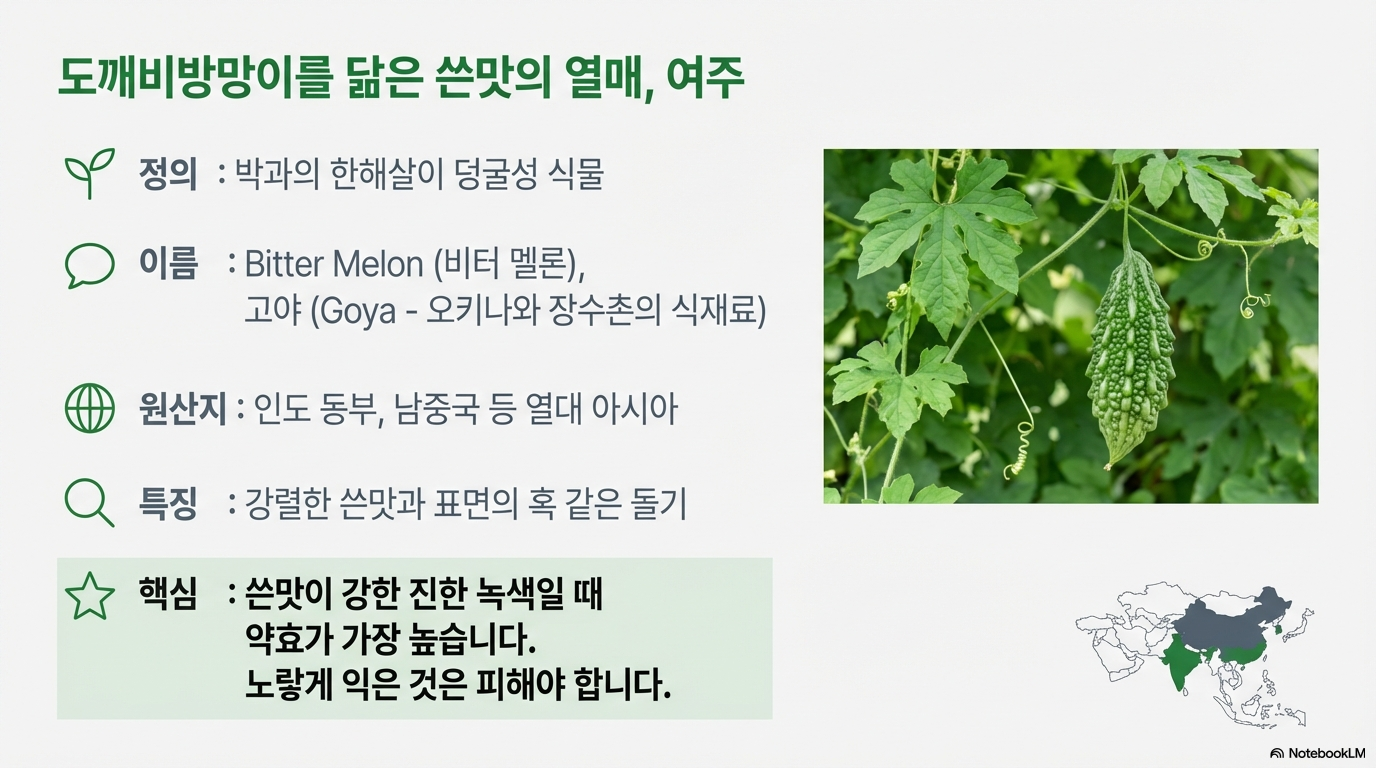 도깨비방망이를 닮은 쓴맛의 열매, 여주

정의 : 박과의 한해살이 덩굴성 식물

이름 : Bitter Melon (비터 멜론), 고야 (Goya - 오키나와 장수촌의 식재료)

원산지 : 인도 동부, 남중국 등 열대 아시아

특징 : 강렬한 쓴맛과 표면의 혹 같은 돌기

핵심 : 쓴맛이 강한 진한 녹색일 때 약효가 가장 높습니다. 노랗게 익은 것은 피해야 합니다.

NotebookLM